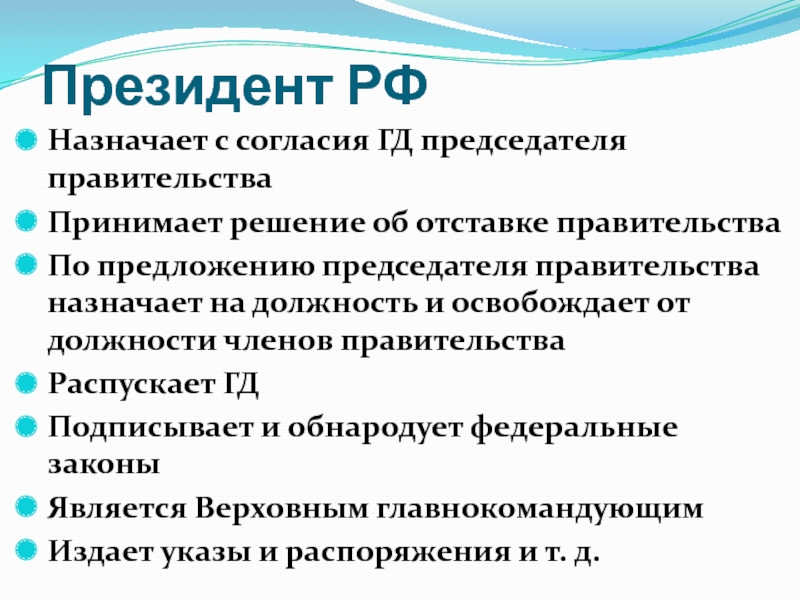 Президент РФ

Назначает с согласия ГД председателя правительства

Принимает решение об отставке правительства

По предложению председателя правительства назначает на должность и освобождает от должности членов правительства

Распускает ГД

Подписывает и обнародует федеральные законы

Является Верховным главнокомандующим

Издает указы и распоряжения и т. д.